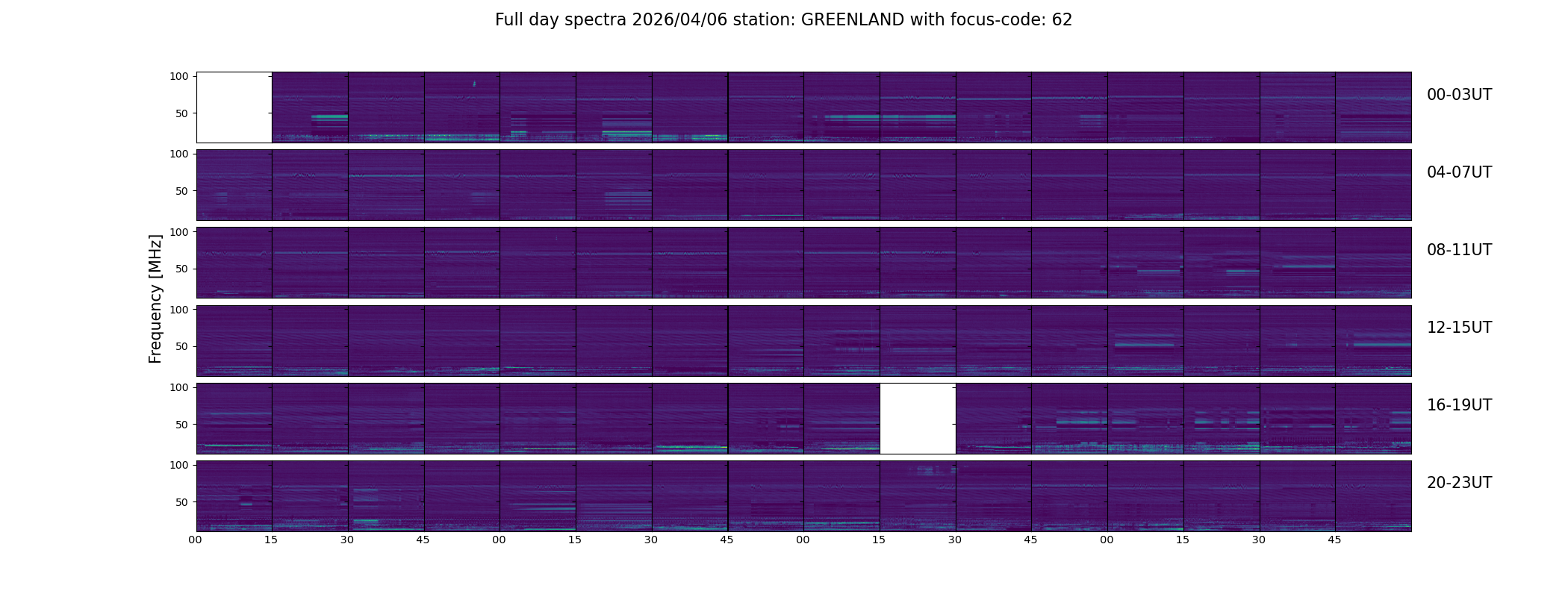 Full day spectra 2026/04/06 station: GREENLAND with focus-code: 62

Frequency [MHz]

100
50
00-03UT

100
50
04-07UT

100
50
08-11UT

100
50
12-15UT

100
50
16-19UT

100
50
20-23UT

00 15 30 45 00 15 30 45 00 15 30 45 00 15 30 45